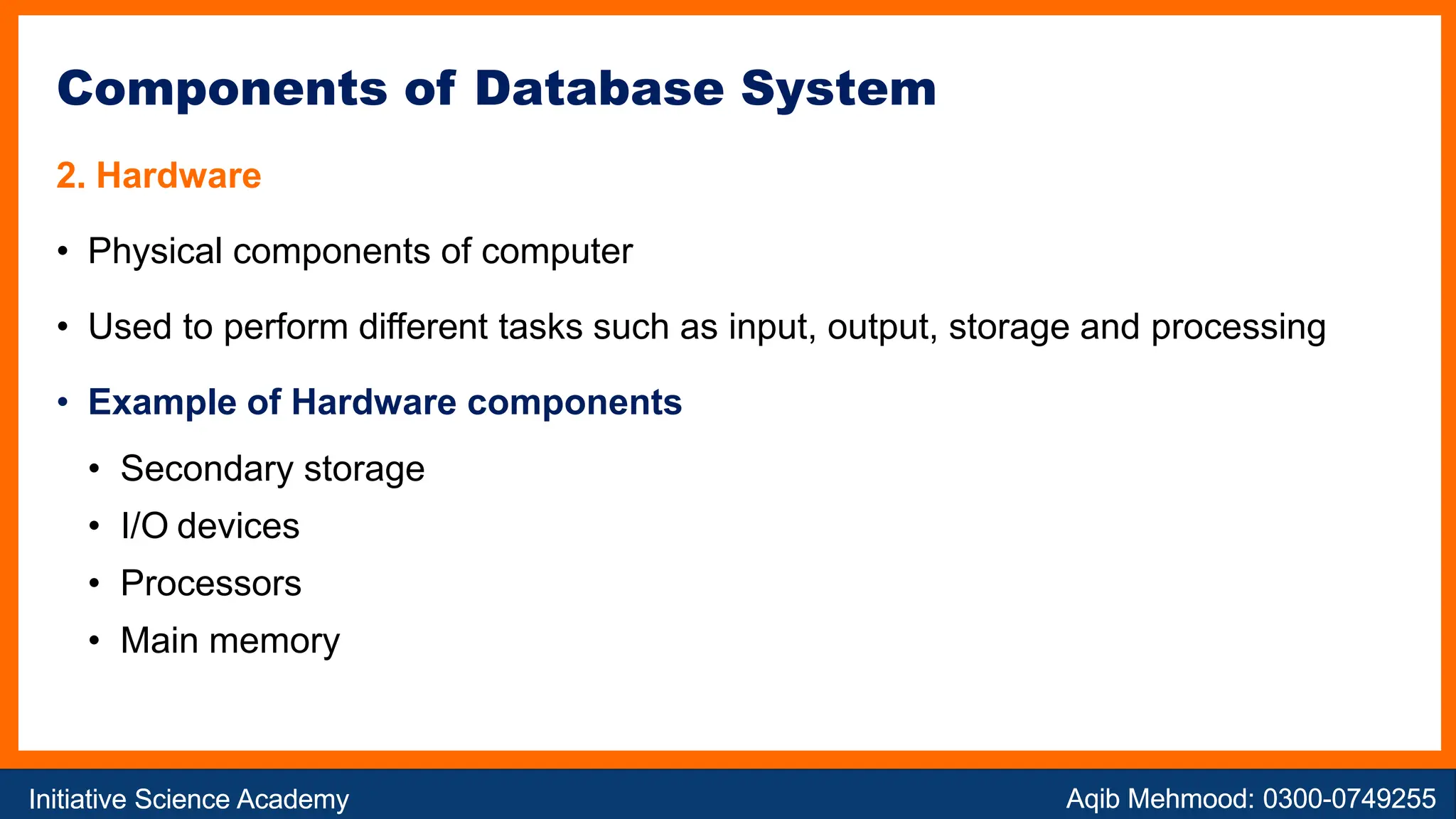 Components of Database System

2. Hardware

• Physical components of computer

• Used to perform different tasks such as input, output, storage and processing

• Example of Hardware components

• Secondary storage
• I/O devices
• Processors
• Main memory

Initiative Science Academy

Aqib Mehmood: 0300-0749255